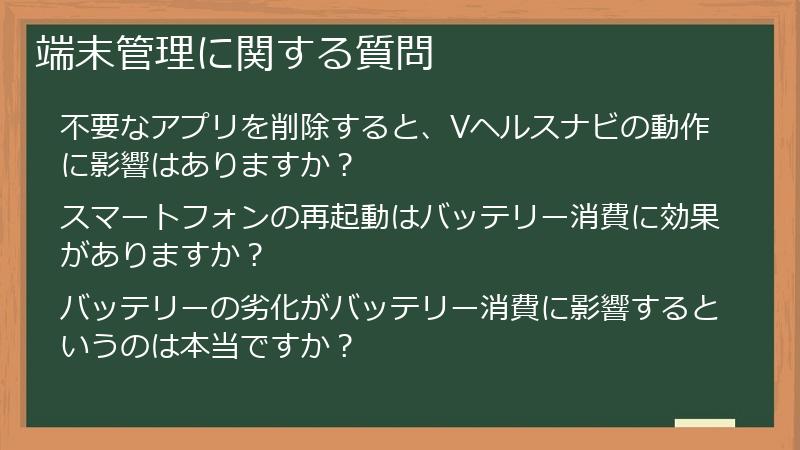 端末管理に関する質問

不要なアプリを削除すると、Vヘルスナビの動作に影響はありますか？

スマートフォンの再起動はバッテリー消費に効果がありますか？

バッテリーの劣化がバッテリー消費に影響するというのは本当ですか？